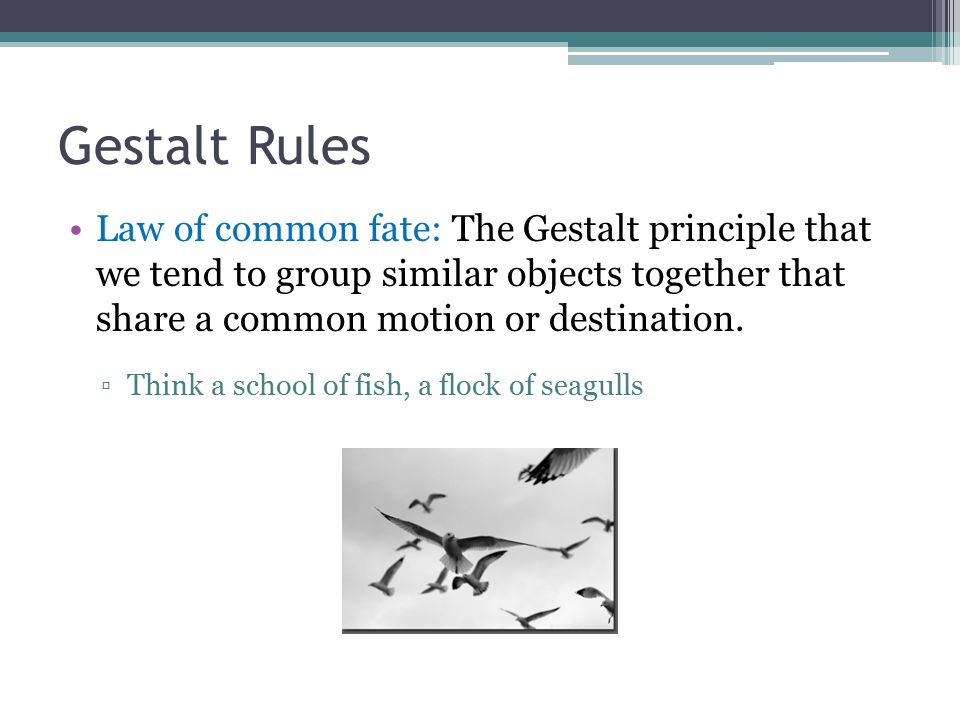 Gestalt Rules

• Law of common fate: The Gestalt principle that we tend to group similar objects together that share a common motion or destination.

▫ Think a school of fish, a flock of seagulls